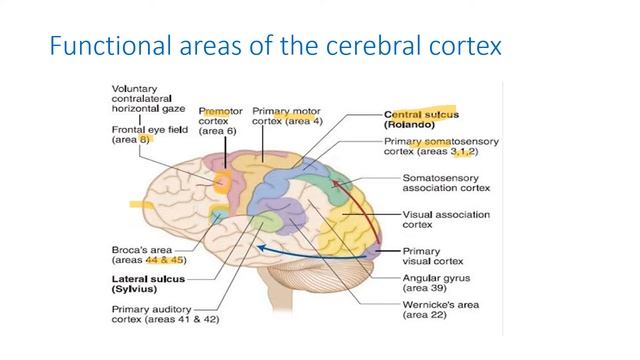 Functional areas of the cerebral cortex

Voluntary contralateral horizontal gaze

Frontal eye field (area 8)

Premotor cortex (area 6)

Primary motor cortex (area 4)

Central sulcus (Rolando)

Primary somatosensory cortex (areas 3,1,2)

Somatosensory association cortex

Visual association cortex

Primary visual cortex

Angular gyrus (area 39)

Wernicke's area (area 22)

Broca's area (areas 44 & 45)

Lateral sulcus (Sylvius)

Primary auditory cortex (areas 41 & 42)